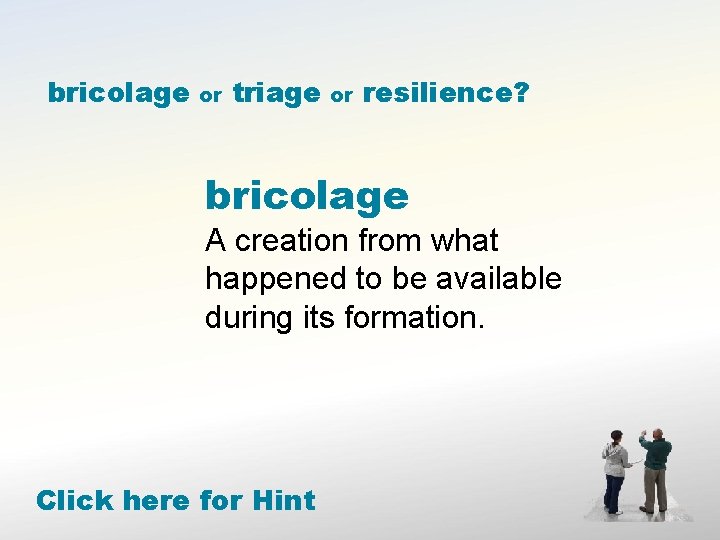 bricolage or triage or resilience?

bricolage

A creation from what happened to be available during its formation.

Click here for Hint